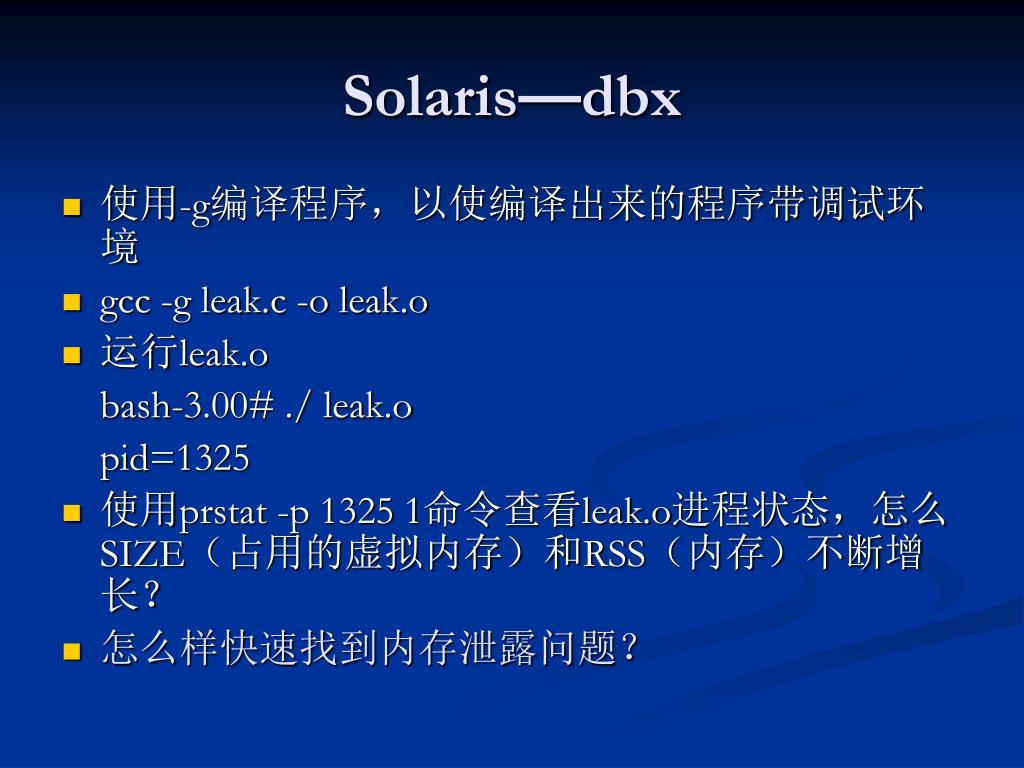 Solaris—dbx

• 使用-g编译程序，以使编译出来的程序带调试环境

• gcc -g leak.c -o leak.o

• 运行leak.o

bash-3.00# ./ leak.o

pid=1325

• 使用prstat -p 1325 1命令查看leak.o进程状态，怎么SIZE（占用的虚拟内存）和RSS（内存）不断增长？

• 怎么样快速找到内存泄露问题？